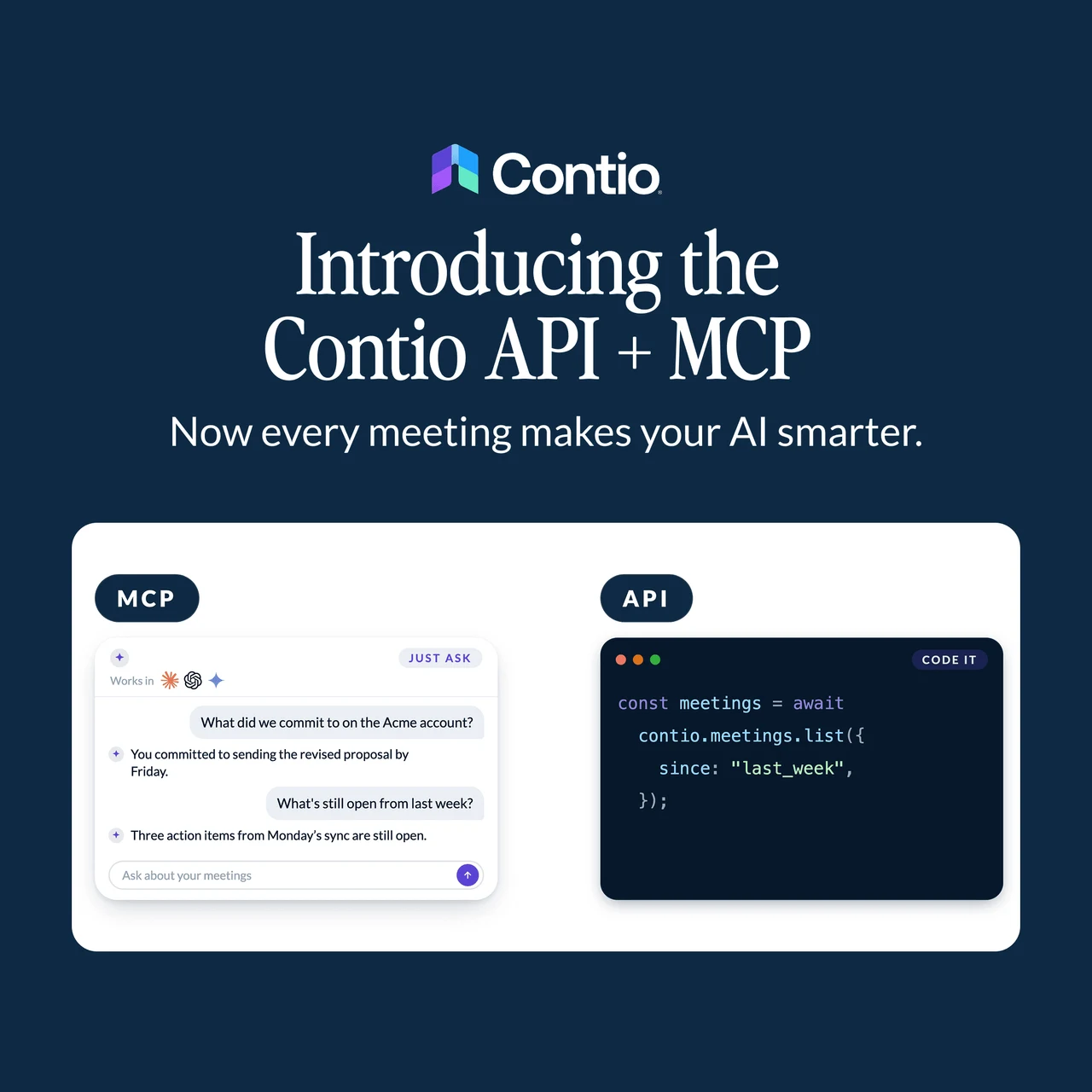 Contio

Introducing the Contio API + MCP

Now every meeting makes your AI smarter.

MCP

JUST ASK

Works in

What did we commit to on the Acme account?

You committed to sending the revised proposal by Friday.

What's still open from last week?

Three action items from Monday's sync are still open.

Ask about your meetings

API

CODE IT

const meetings = await
  contio.meetings.list({
    since: "last_week",
  });